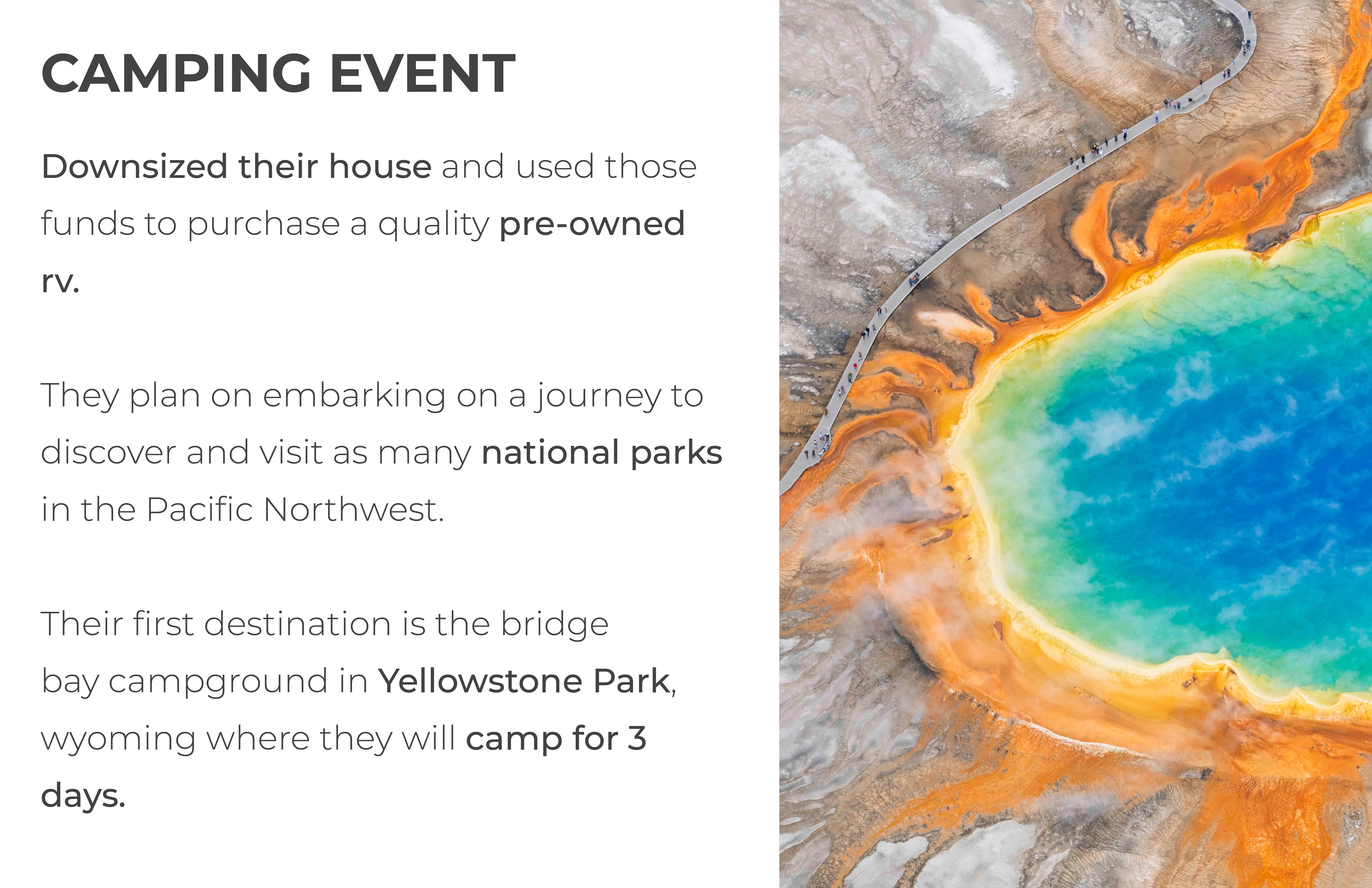 CAMPING EVENT

Downsized their house and used those funds to purchase a quality pre-owned rv.

They plan on embarking on a journey to discover and visit as many national parks in the Pacific Northwest.

Their first destination is the bridge bay campground in Yellowstone Park, wyoming where they will camp for 3 days.